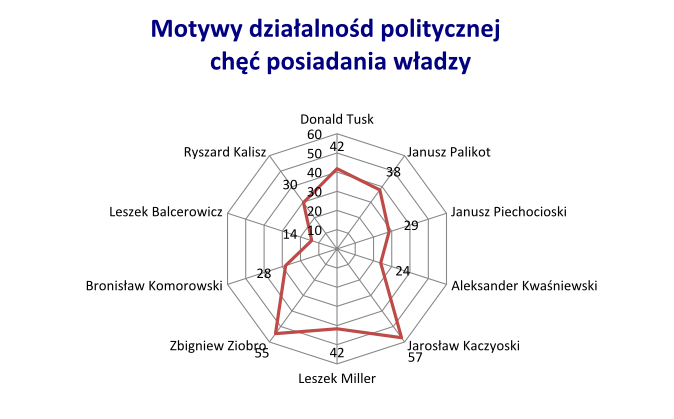 Motywy działalnośd politycznej
chęć posiadania władzy

Donald Tusk
60
50
40
30
20
10
42
Janusz Palikot
38
Janusz Piechocioski
29
Aleksander Kwaśniewski
24
Jarosław Kaczyoski
57
Leszek Miller
42
Zbigniew Ziobro
55
Bronisław Komorowski
28
Leszek Balcerowicz
14
Ryszard Kalisz
30